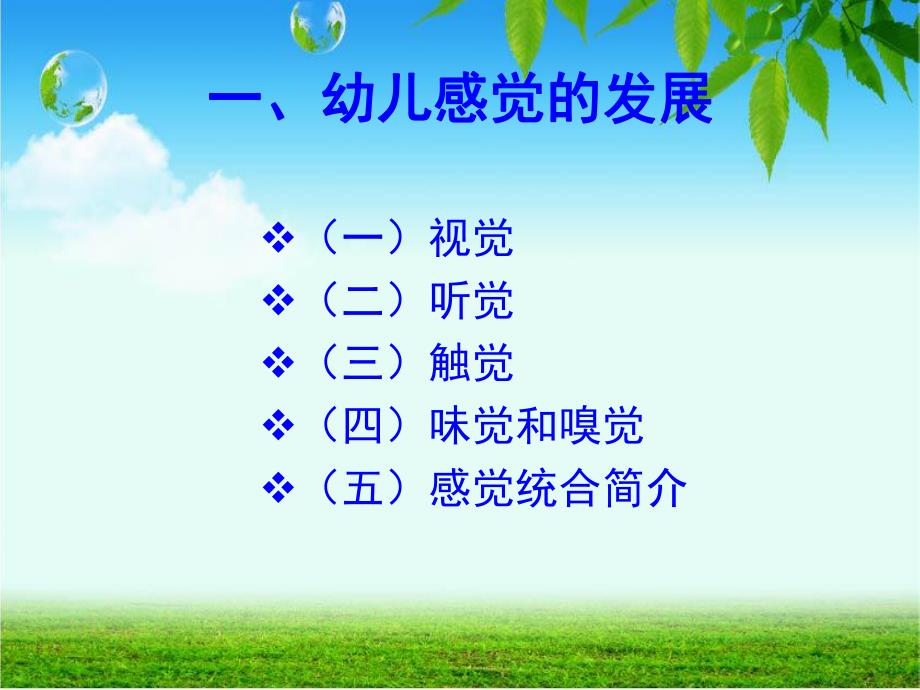 一、幼儿感觉的发展

❖（一）视觉
❖（二）听觉
❖（三）触觉
❖（四）味觉和嗅觉
❖（五）感觉统合简介